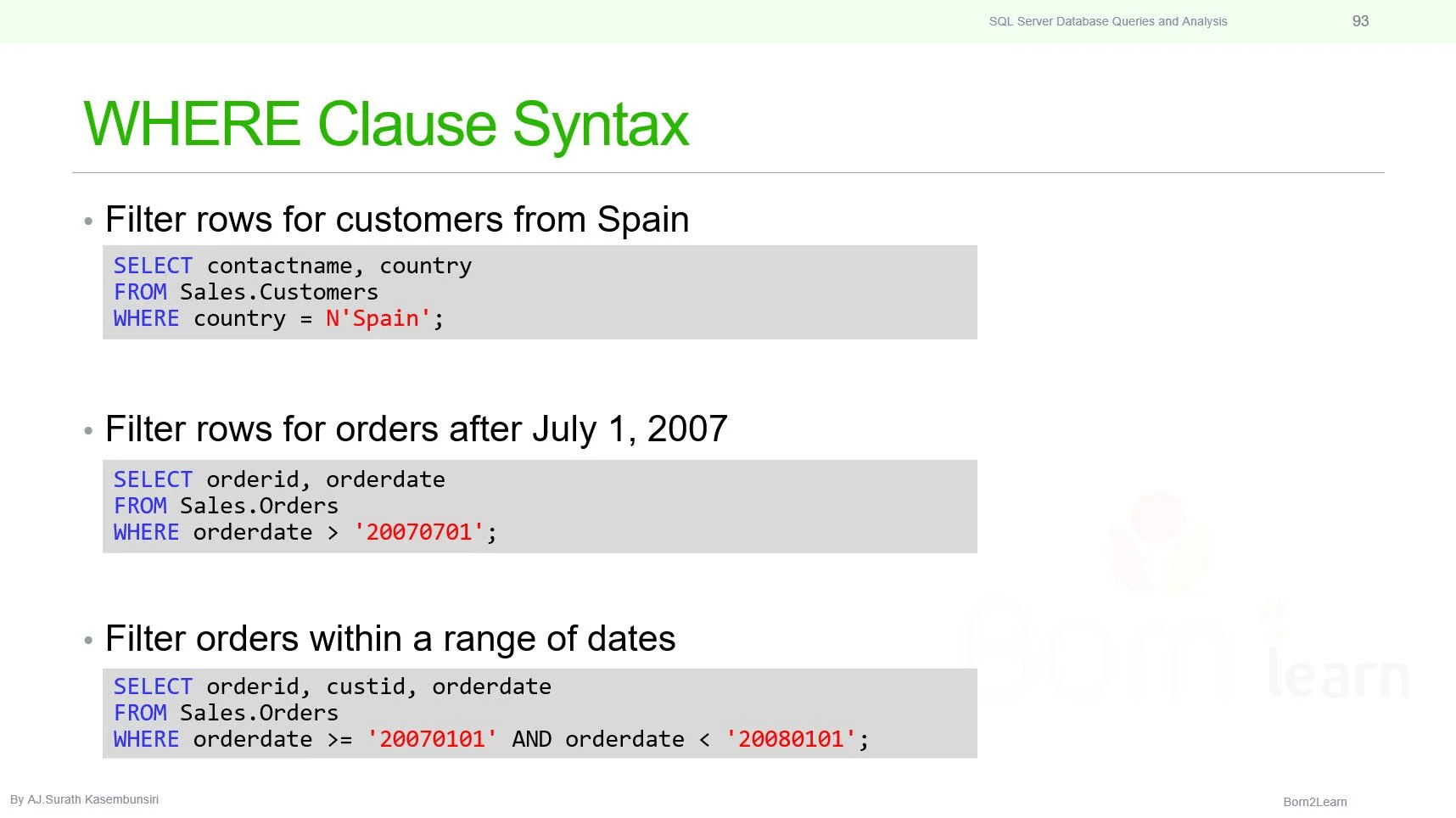 SQL Server Database Queries and Analysis 93

WHERE Clause Syntax

• Filter rows for customers from Spain

SELECT contactname, country
FROM Sales.Customers
WHERE country = N'Spain';

• Filter rows for orders after July 1, 2007

SELECT orderid, orderdate
FROM Sales.Orders
WHERE orderdate > '20070701';

• Filter orders within a range of dates

SELECT orderid, custid, orderdate
FROM Sales.Orders
WHERE orderdate >= '20070101' AND orderdate < '20080101';

By AJ.Surath Kasembunsiri

Born2Learn

Born 2 learn